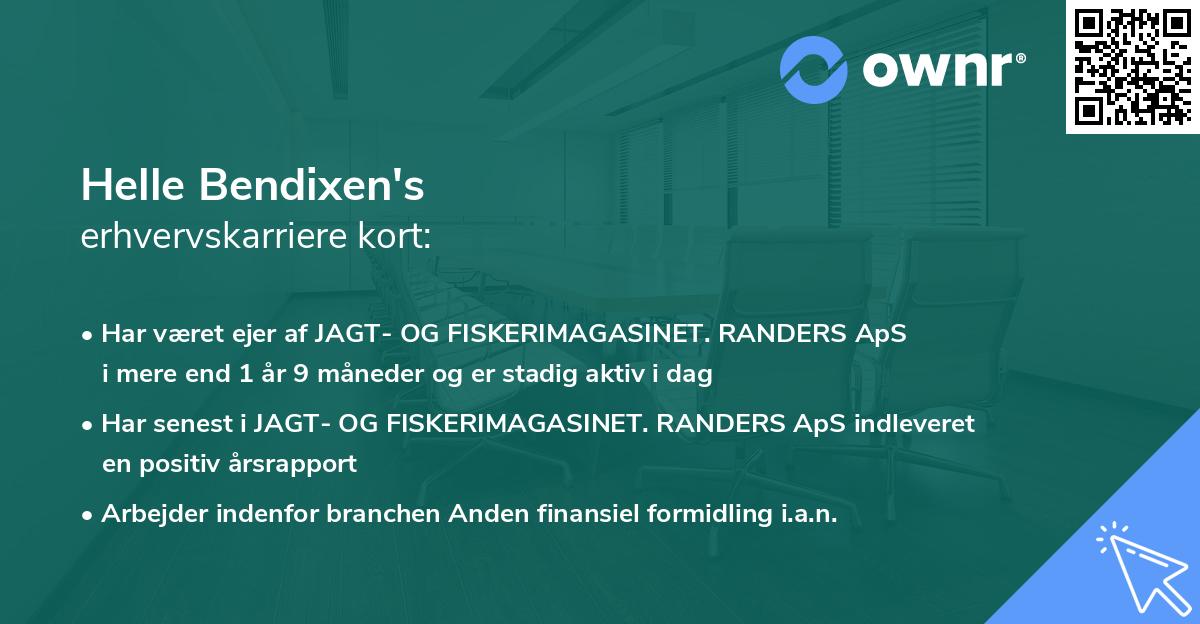 ownr®

Helle Bendixen's
erhvervskarriere kort:

• Har været ejer af JAGT- OG FISKERIMAGASINET. RANDERS ApS i mere end 1 år 9 måneder og er stadig aktiv i dag

• Har senest i JAGT- OG FISKERIMAGASINET. RANDERS ApS indleveret en positiv årsrapport

• Arbejder indenfor branchen Anden finansiel formidling i.a.n.